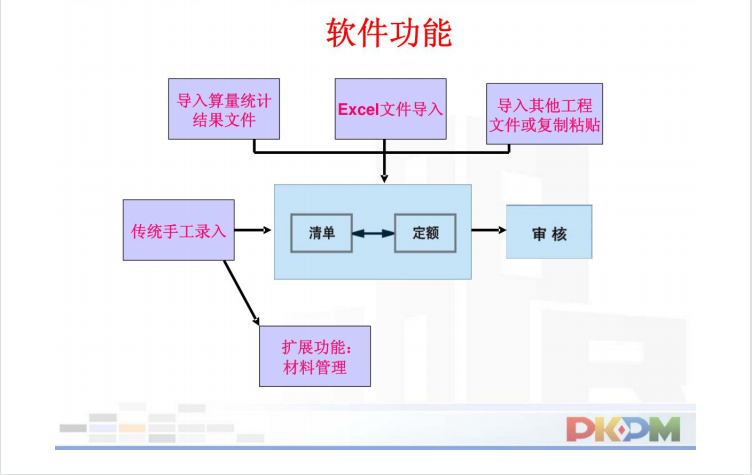 软件功能

导入算量统计结果文件

Excel文件导入

导入其他工程文件或复制粘贴

传统手工录入

清单

定额

审 核

扩展功能：材料管理

PKPM